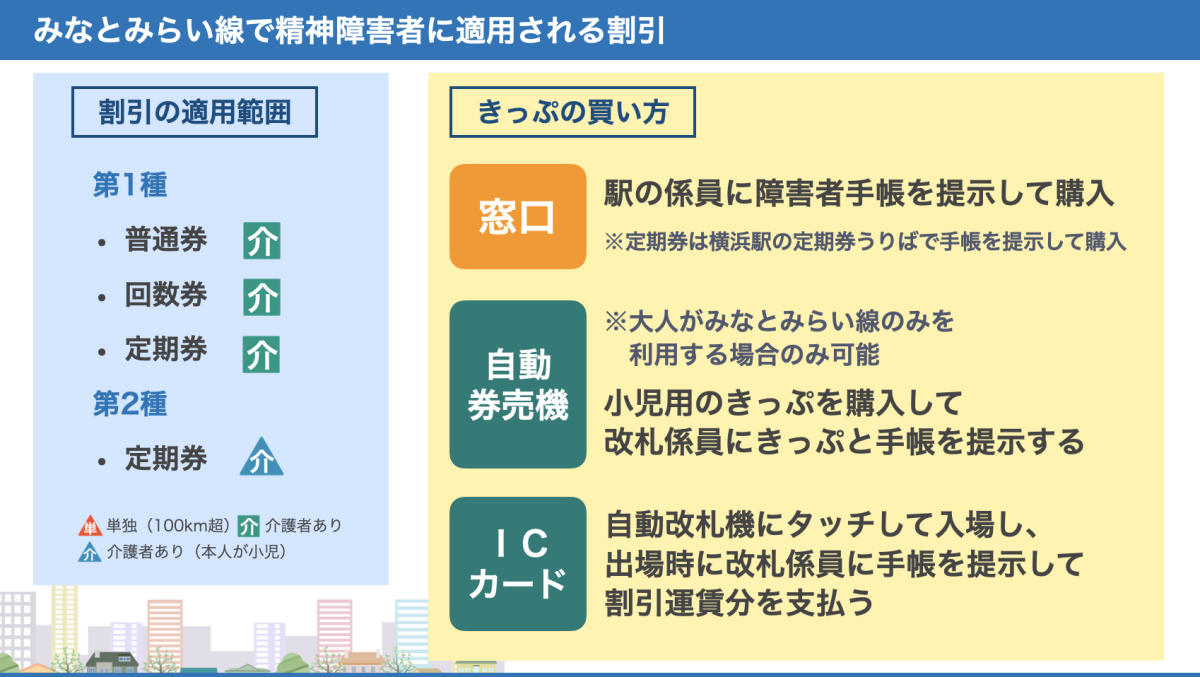 みなとみらい線で精神障害者に適用される割引

割引の適用範囲

第1種

• 普通券 介

• 回数券 介

• 定期券 介

第2種

• 定期券 介

単 単独（100km超） 介 介護者あり
介 介護者あり（本人が小児）

きっぷの買い方

窓口

駅の係員に障害者手帳を提示して購入

※定期券は横浜駅の定期券うりばで手帳を提示して購入

自動券売機

※大人がみなとみらい線のみを利用する場合のみ可能

小児用のきっぷを購入して改札係員にきっぷと手帳を提示する

ＩＣカード

自動改札機にタッチして入場し、出場時に改札係員に手帳を提示して割引運賃分を支払う